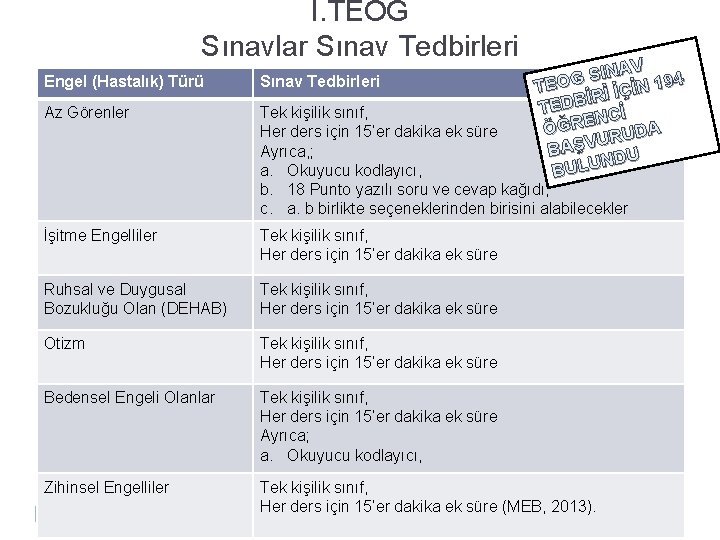 I.TEOG
Sınavlar Sınav Tedbirleri

TEOG SINAV TEDBİRİ İÇİN 194 ÖĞRENCİ BAŞVURUDA BULUNDU

| Engel (Hastalık) Türü | Sınav Tedbirleri |
|---|---|
| Az Görenler | Tek kişilik sınıf, Her ders için 15'er dakika ek süre Ayrıca,; a. Okuyucu kodlayıcı, b. 18 Punto yazılı soru ve cevap kağıdı, c. a. b birlikte seçeneklerinden birisini alabilecekler |
| İşitme Engelliler | Tek kişilik sınıf, Her ders için 15'er dakika ek süre |
| Ruhsal ve Duygusal Bozukluğu Olan (DEHAB) | Tek kişilik sınıf, Her ders için 15'er dakika ek süre |
| Otizm | Tek kişilik sınıf, Her ders için 15'er dakika ek süre |
| Bedensel Engeli Olanlar | Tek kişilik sınıf, Her ders için 15'er dakika ek süre Ayrıca; a. Okuyucu kodlayıcı, |
| Zihinsel Engelliler | Tek kişilik sınıf, Her ders için 15'er dakika ek süre (MEB, 2013). |